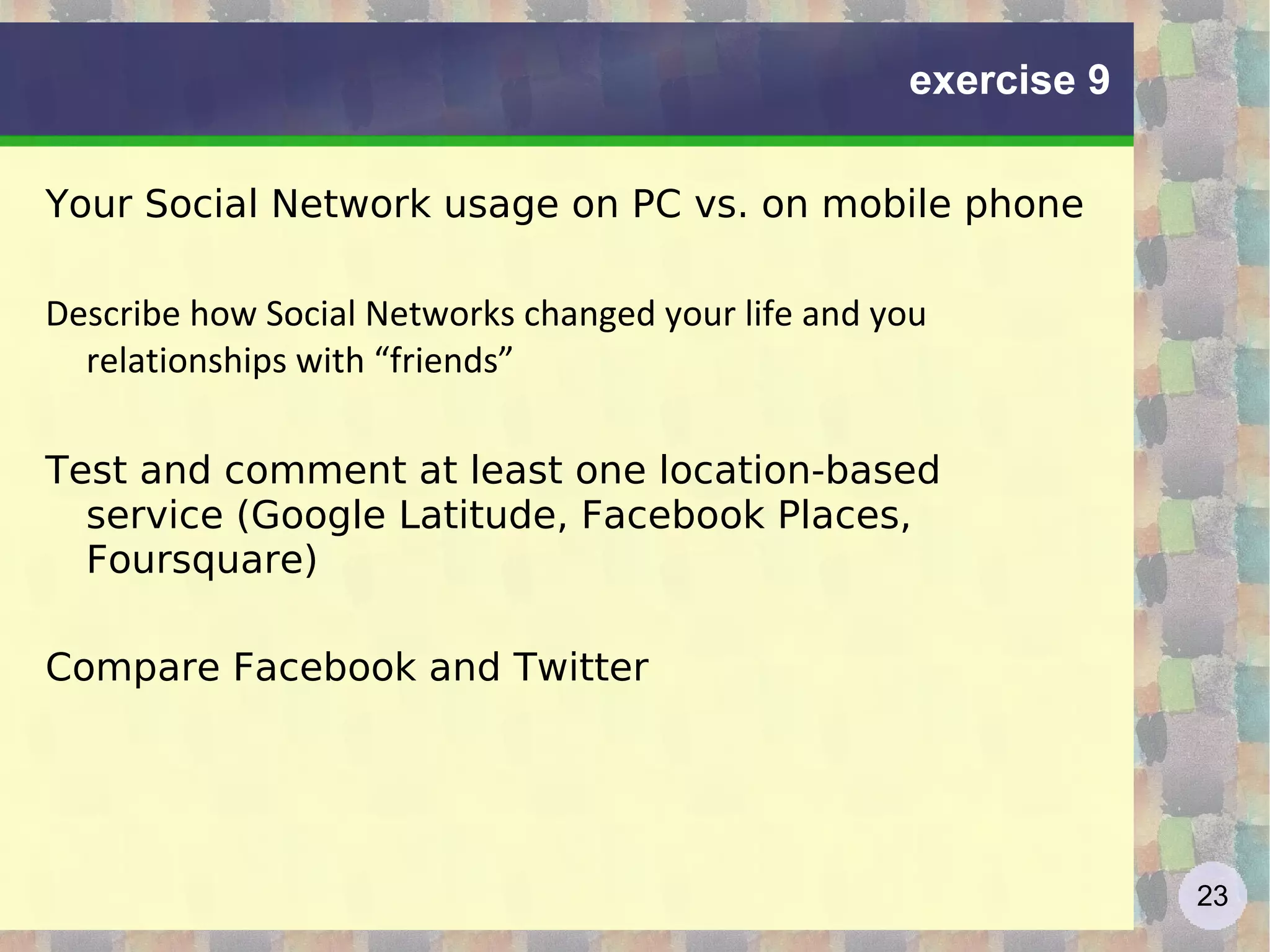 exercise 9

Your Social Network usage on PC vs. on mobile phone

Describe how Social Networks changed your life and you relationships with “friends”

Test and comment at least one location-based service (Google Latitude, Facebook Places, Foursquare)

Compare Facebook and Twitter

23